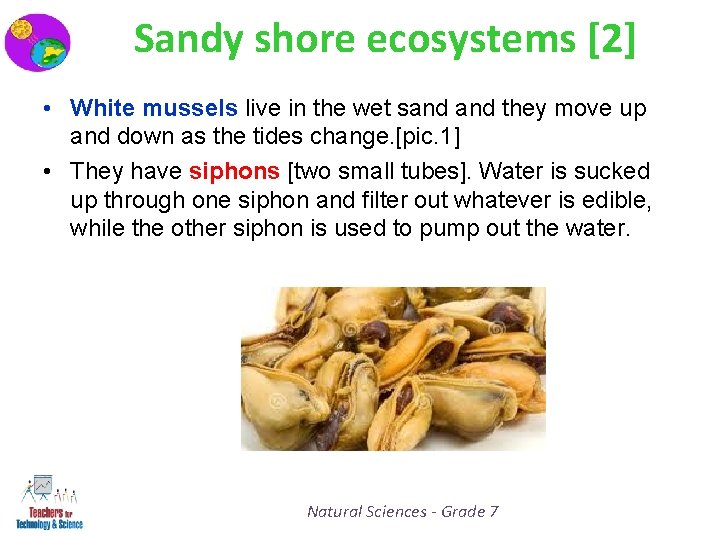 Sandy shore ecosystems [2]

• White mussels live in the wet sand and they move up and down as the tides change.[pic.1]

• They have siphons [two small tubes]. Water is sucked up through one siphon and filter out whatever is edible, while the other siphon is used to pump out the water.

Teachers for Technology & Science

Natural Sciences - Grade 7